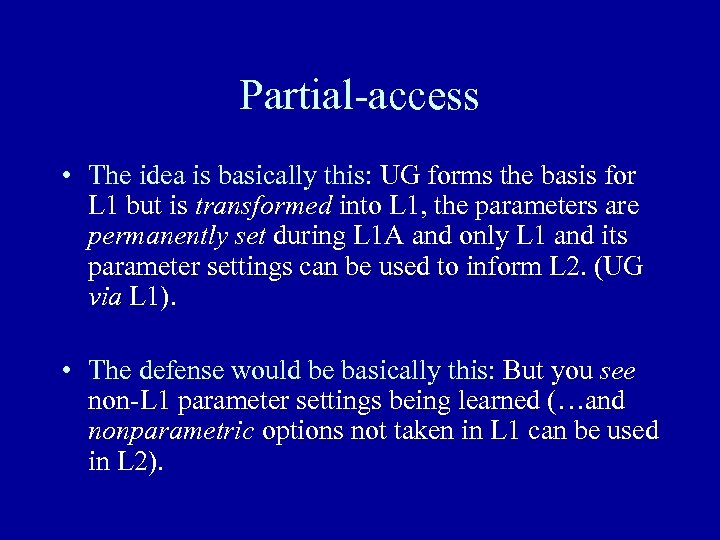 Partial-access

• The idea is basically this: UG forms the basis for L1 but is transformed into L1, the parameters are permanently set during L1A and only L1 and its parameter settings can be used to inform L2. (UG via L1).

• The defense would be basically this: But you see non-L1 parameter settings being learned (…and nonparametric options not taken in L1 can be used in L2).